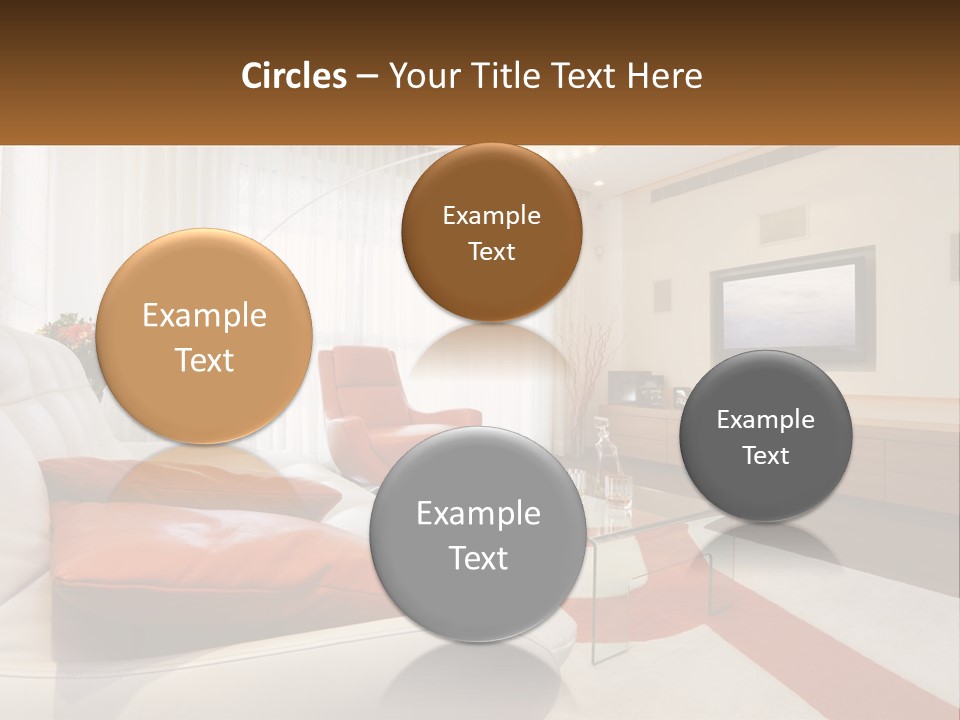 Circles – Your Title Text Here

Example Text

Example Text

Example Text

Example Text